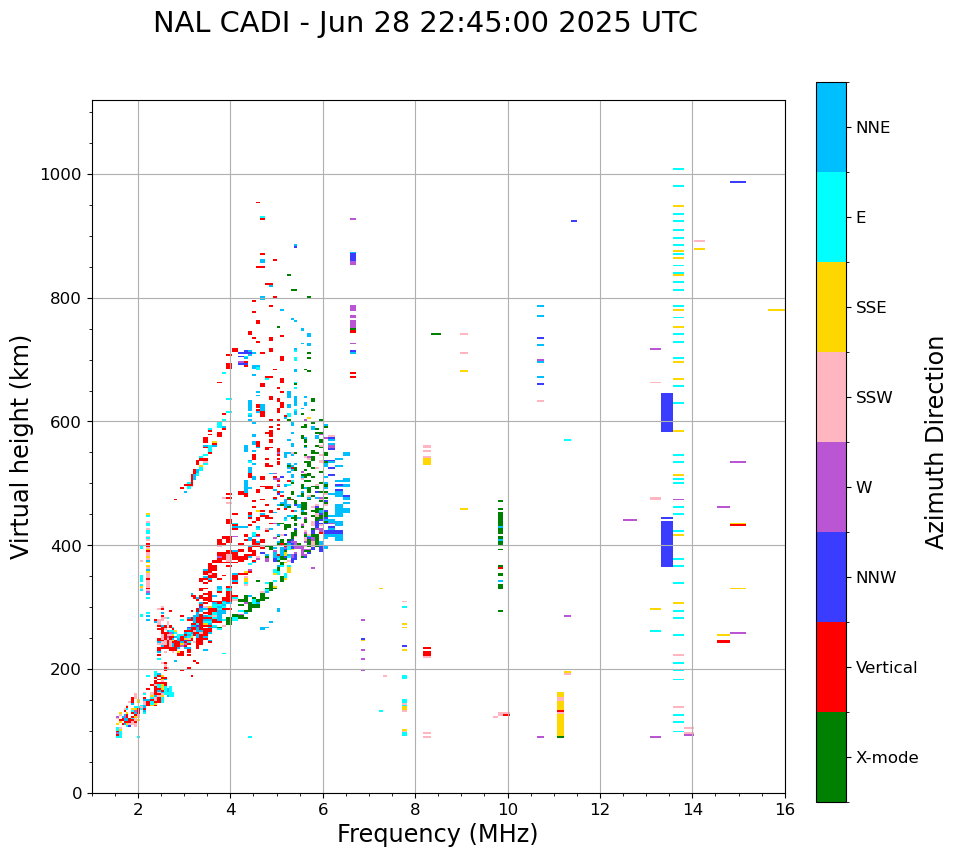 NAL CADI - Jun 28 22:45:00 2025 UTC

Virtual height (km)

1000
800
600
400
200
0

2
4
6
8
10
12
14
16

Frequency (MHz)

NNE
E
SSE
SSW
W
NNW
Vertical
X-mode

Azimuth Direction